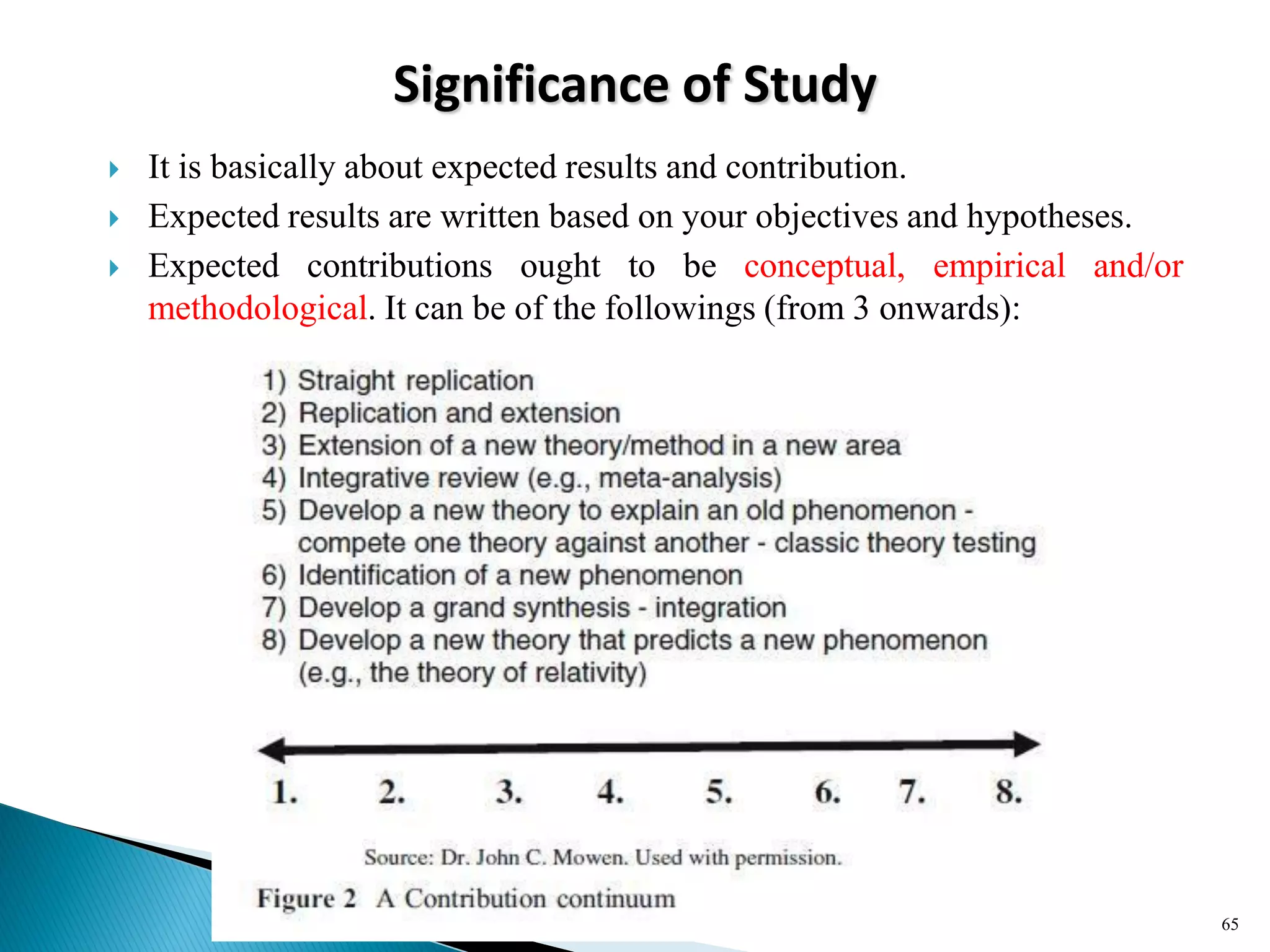 Significance of Study

It is basically about expected results and contribution.

Expected results are written based on your objectives and hypotheses.

Expected contributions ought to be conceptual, empirical and/or methodological. It can be of the followings (from 3 onwards):

1) Straight replication
2) Replication and extension
3) Extension of a new theory/method in a new area
4) Integrative review (e.g., meta-analysis)
5) Develop a new theory to explain an old phenomenon - compete one theory against another - classic theory testing
6) Identification of a new phenomenon
7) Develop a grand synthesis - integration
8) Develop a new theory that predicts a new phenomenon (e.g., the theory of relativity)

1. 2. 3. 4. 5. 6. 7. 8.

Source: Dr. John C. Mowen. Used with permission.

Figure 2 A Contribution continuum

65